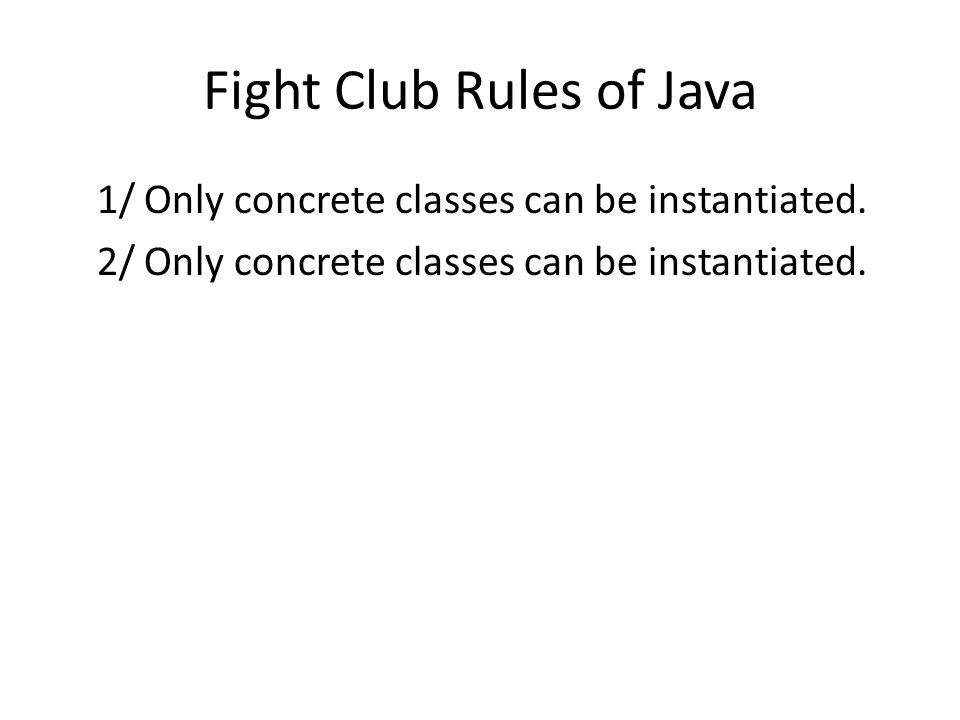 Fight Club Rules of Java

1/ Only concrete classes can be instantiated.

2/ Only concrete classes can be instantiated.